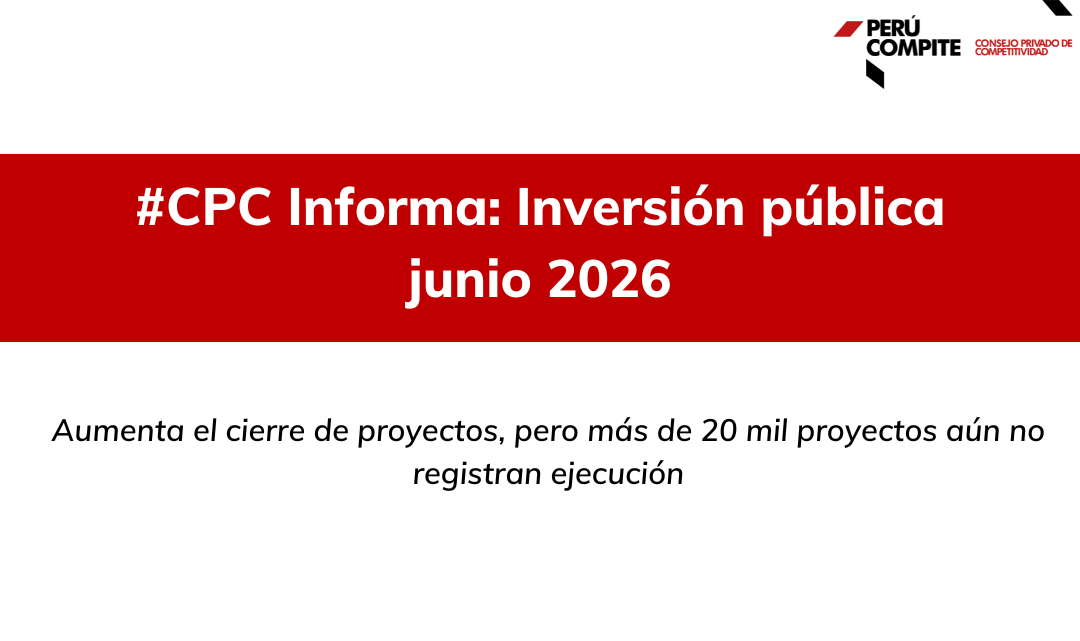 PERÚ COMPITE CONSEJO PRIVADO DE COMPETITIVIDAD

#CPC Informa: Inversión pública junio 2026

Aumenta el cierre de proyectos, pero más de 20 mil proyectos aún no registran ejecución